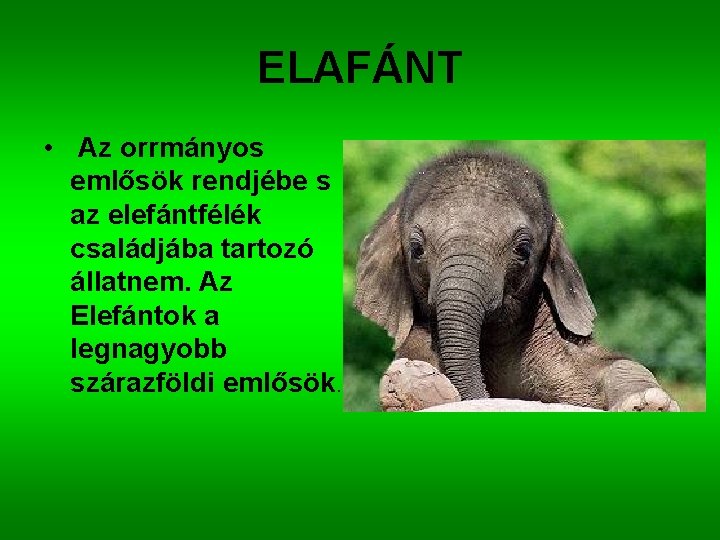 ELAFÁNT

• Az orrmányos emlősök rendjébe s az elefántfélék családjába tartozó állatnem. Az Elefántok a legnagyobb szárazföldi emlősök.